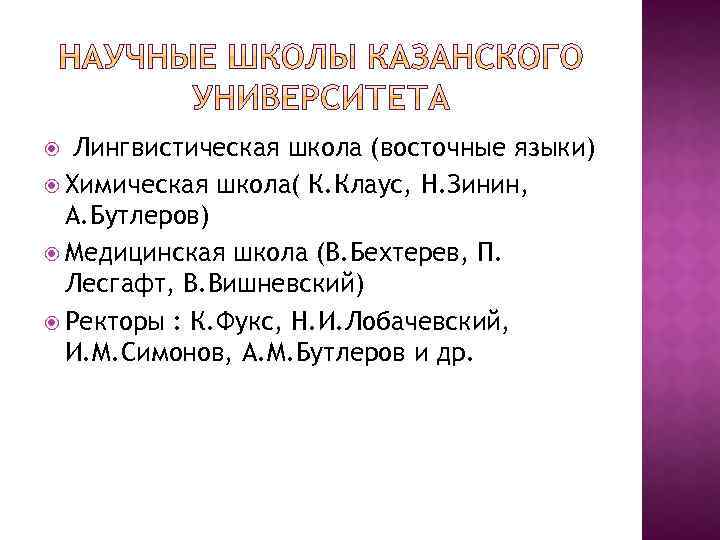 НАУЧНЫЕ ШКОЛЫ КАЗАНСКОГО УНИВЕРСИТЕТА

Лингвистическая школа (восточные языки)

Химическая школа( К.Клаус, Н.Зинин, А.Бутлеров)

Медицинская школа (В.Бехтерев, П. Лесгафт, В.Вишневский)

Ректоры : К.Фукс, Н.И.Лобачевский, И.М.Симонов, А.М.Бутлеров и др.